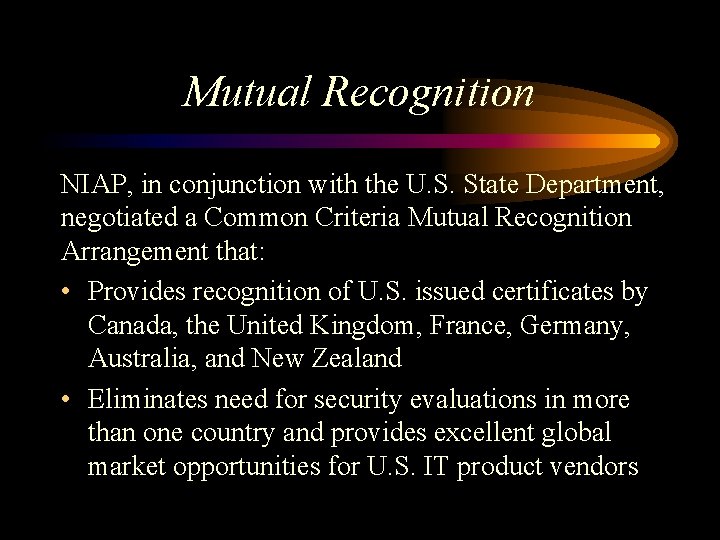 Mutual Recognition

NIAP, in conjunction with the U.S. State Department, negotiated a Common Criteria Mutual Recognition Arrangement that:

• Provides recognition of U.S. issued certificates by Canada, the United Kingdom, France, Germany, Australia, and New Zealand

• Eliminates need for security evaluations in more than one country and provides excellent global market opportunities for U.S. IT product vendors